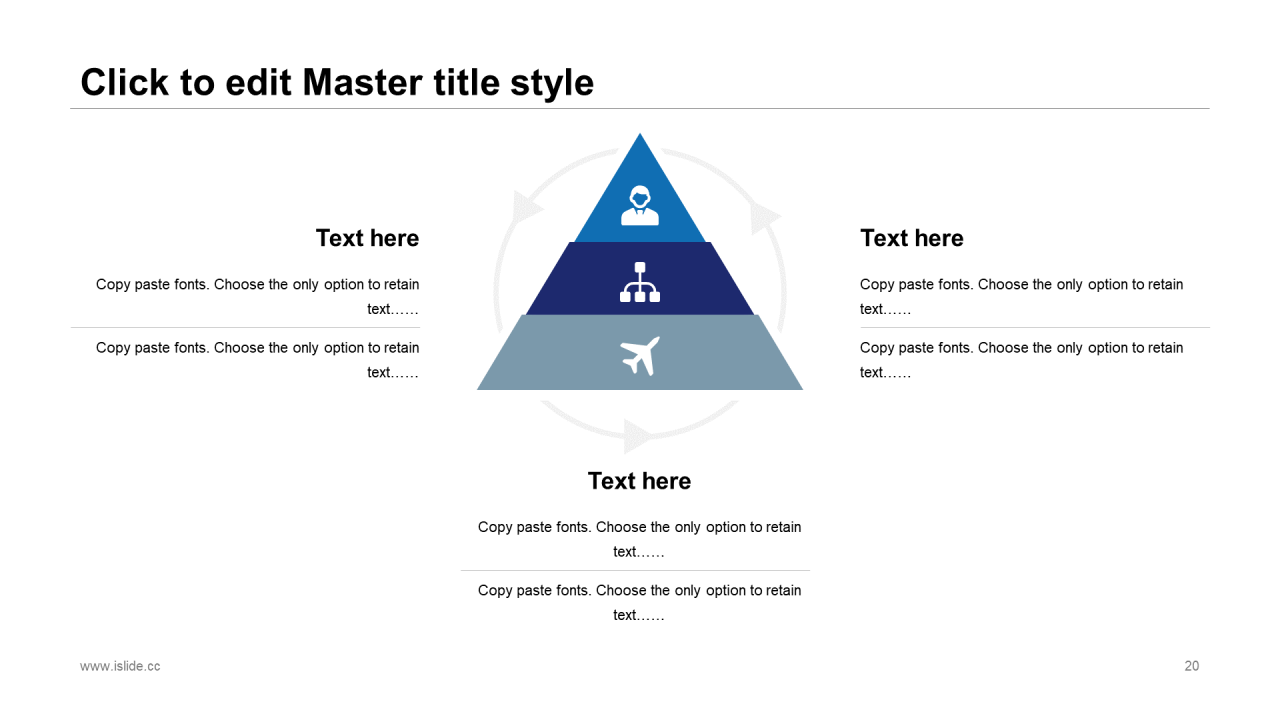 Click to edit Master title style

Text here

Copy paste fonts. Choose the only option to retain text……

Copy paste fonts. Choose the only option to retain text……

Text here

Copy paste fonts. Choose the only option to retain text……

Copy paste fonts. Choose the only option to retain text……

Text here

Copy paste fonts. Choose the only option to retain text……

Copy paste fonts. Choose the only option to retain text……

www.islide.cc

20